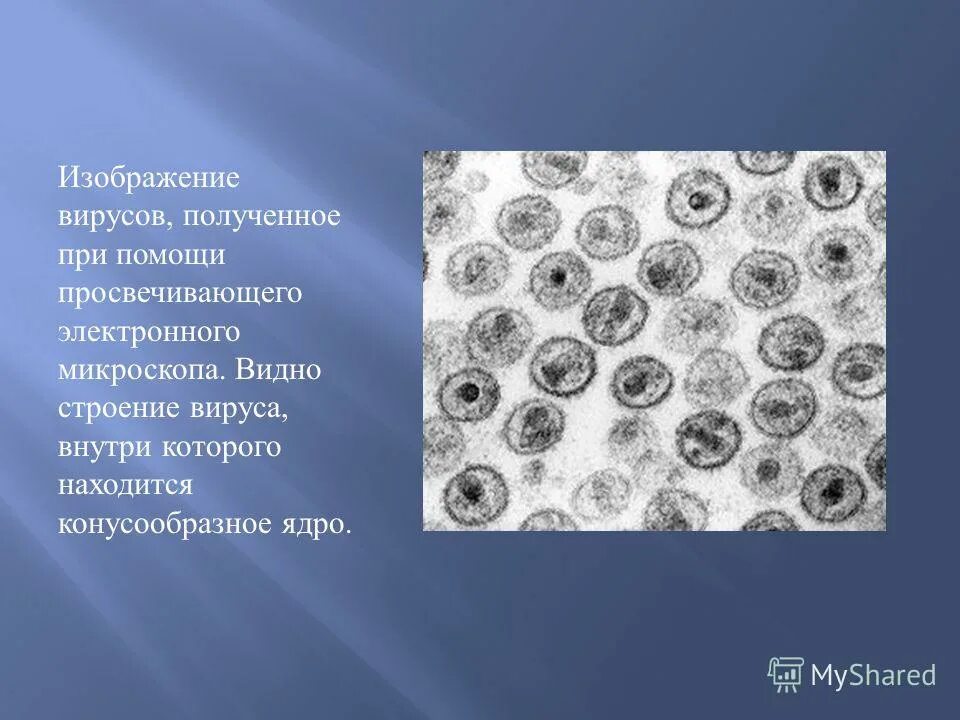 Изображение вирусов, полученное при помощи просвечивающего электронного микроскопа. Видно строение вируса, внутри которого находится конусообразное ядро.

MyShared